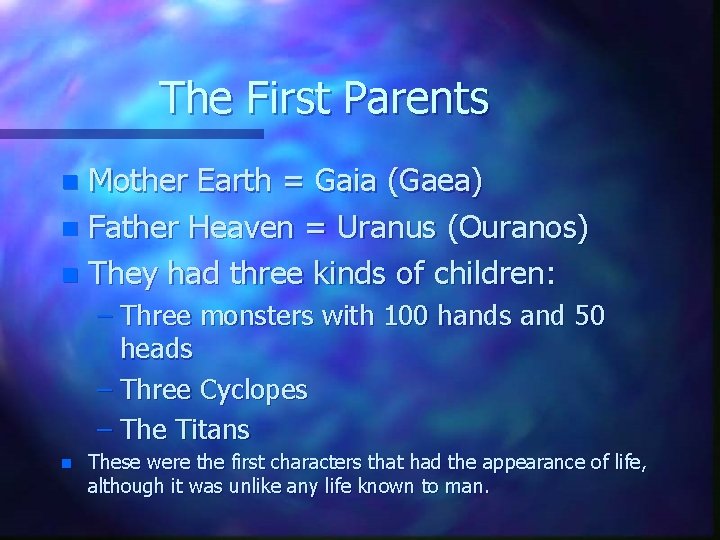 The First Parents

- Mother Earth = Gaia (Gaea)
- Father Heaven = Uranus (Ouranos)
- They had three kinds of children:
  – Three monsters with 100 hands and 50 heads
  – Three Cyclopes
  – The Titans
- These were the first characters that had the appearance of life, although it was unlike any life known to man.